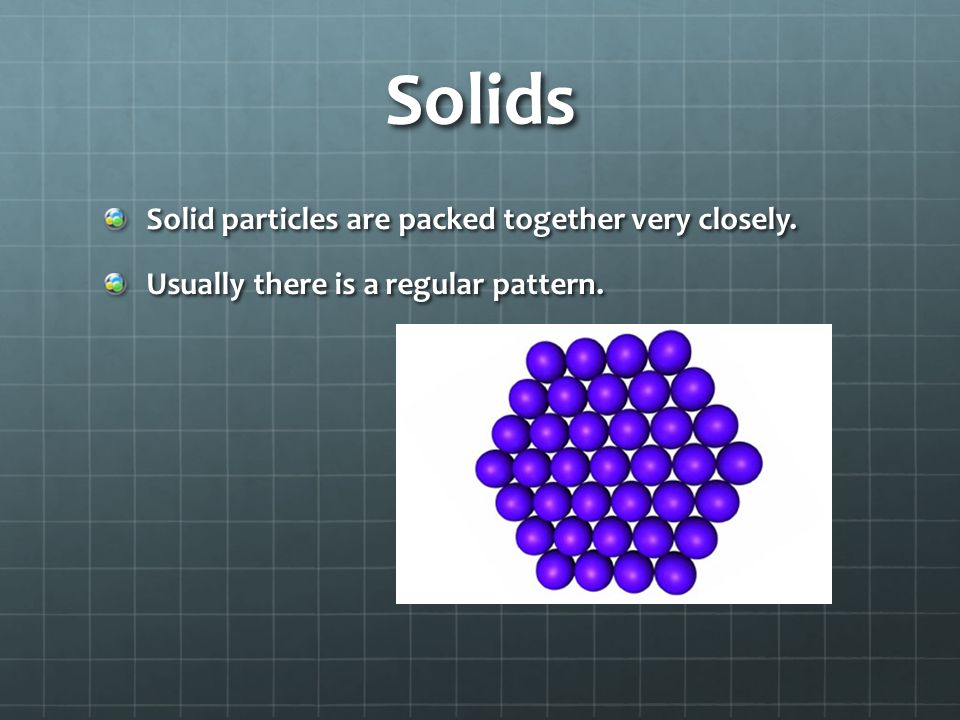 Solids

Solid particles are packed together very closely.

Usually there is a regular pattern.